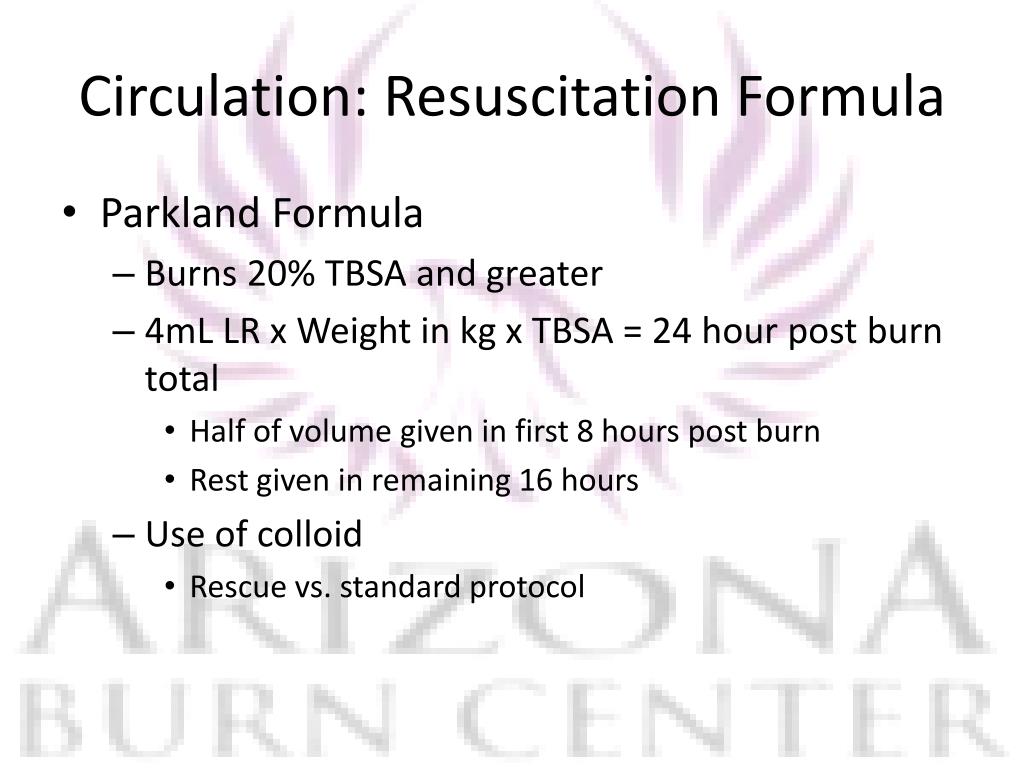 Circulation: Resuscitation Formula

• Parkland Formula
– Burns 20% TBSA and greater
– 4mL LR x Weight in kg x TBSA = 24 hour post burn total
• Half of volume given in first 8 hours post burn
• Rest given in remaining 16 hours
– Use of colloid
• Rescue vs. standard protocol

ARIZONA
BURN CENTER